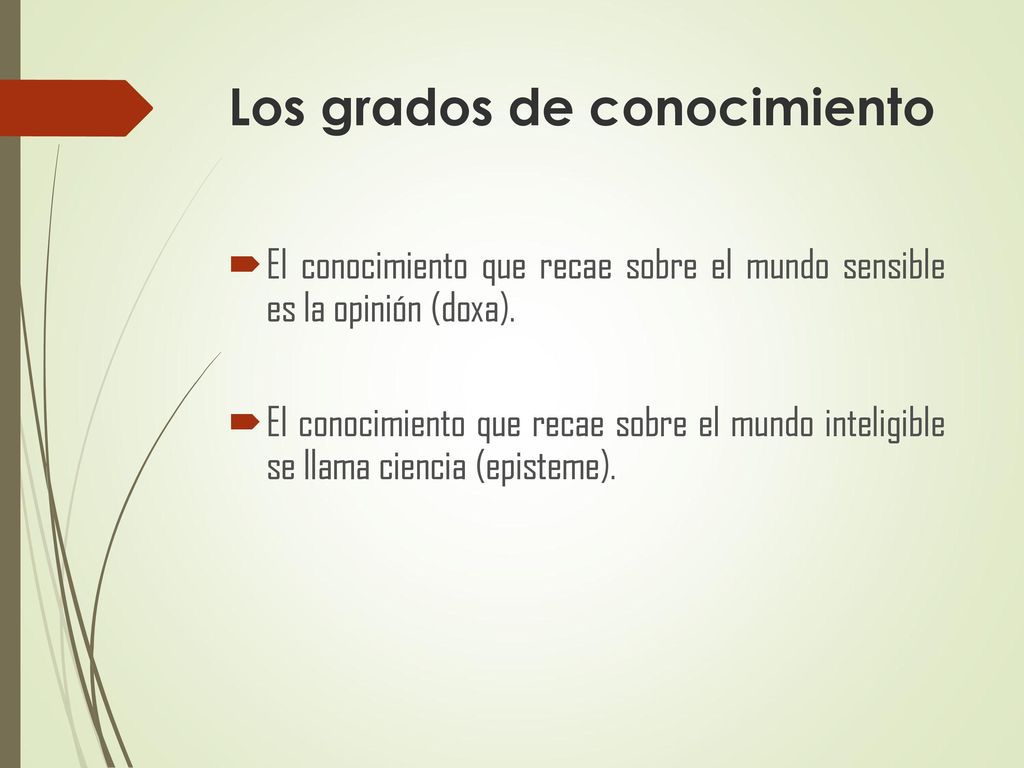 Los grados de conocimiento

El conocimiento que recae sobre el mundo sensible es la opinión (doxa).

El conocimiento que recae sobre el mundo inteligible se llama ciencia (episteme).